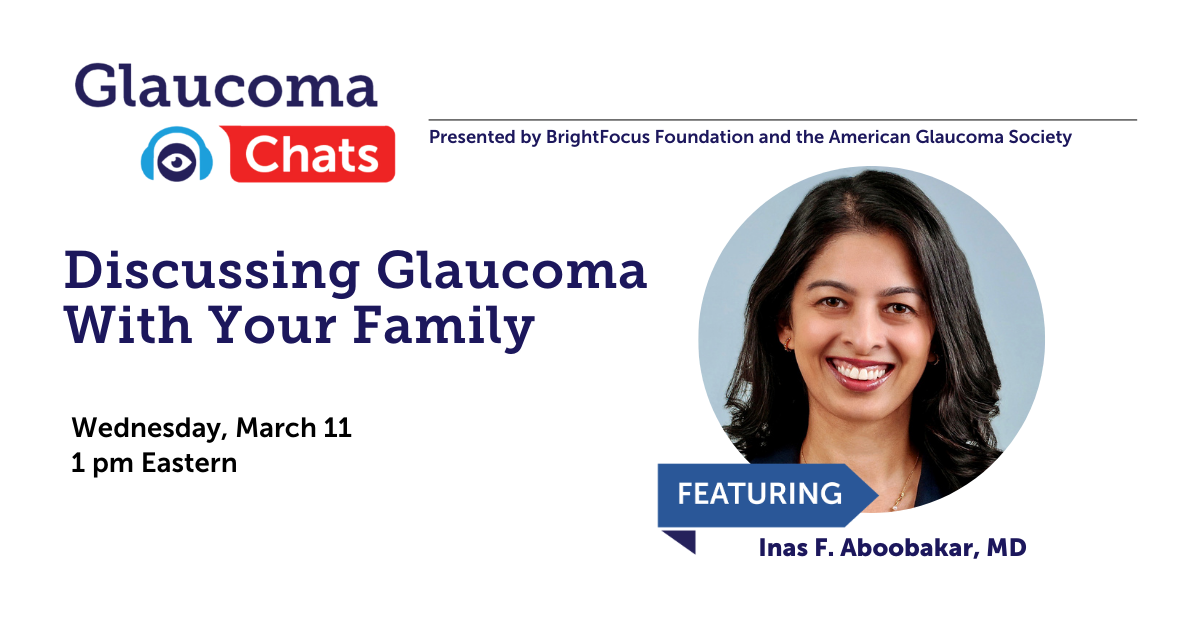 Glaucoma
Chats

Presented by BrightFocus Foundation and the American Glaucoma Society

Discussing Glaucoma With Your Family

Wednesday, March 11
1 pm Eastern

FEATURING
Inas F. Aboobakar, MD